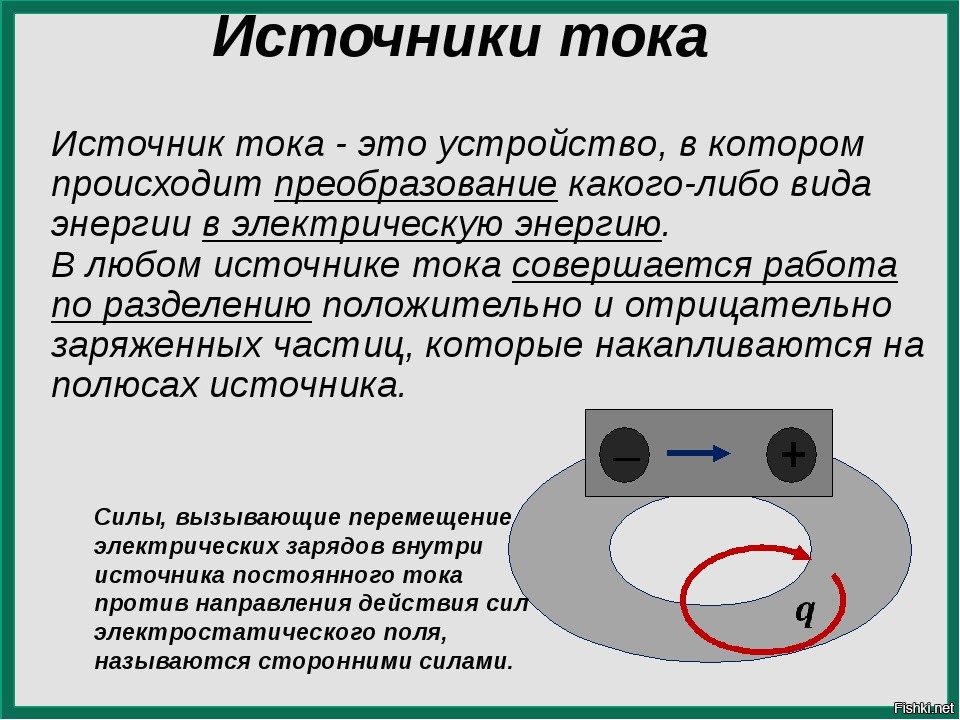 Источники тока

Источник тока - это устройство, в котором происходит преобразование какого-либо вида энергии в электрическую энергию.
В любом источнике тока совершается работа по разделению положительно и отрицательно заряженных частиц, которые накапливаются на полюсах источника.

–
+

Силы, вызывающие перемещение электрических зарядов внутри источника постоянного тока против направления действия сил электростатического поля, называются сторонними силами.

$q$

Fishki.net